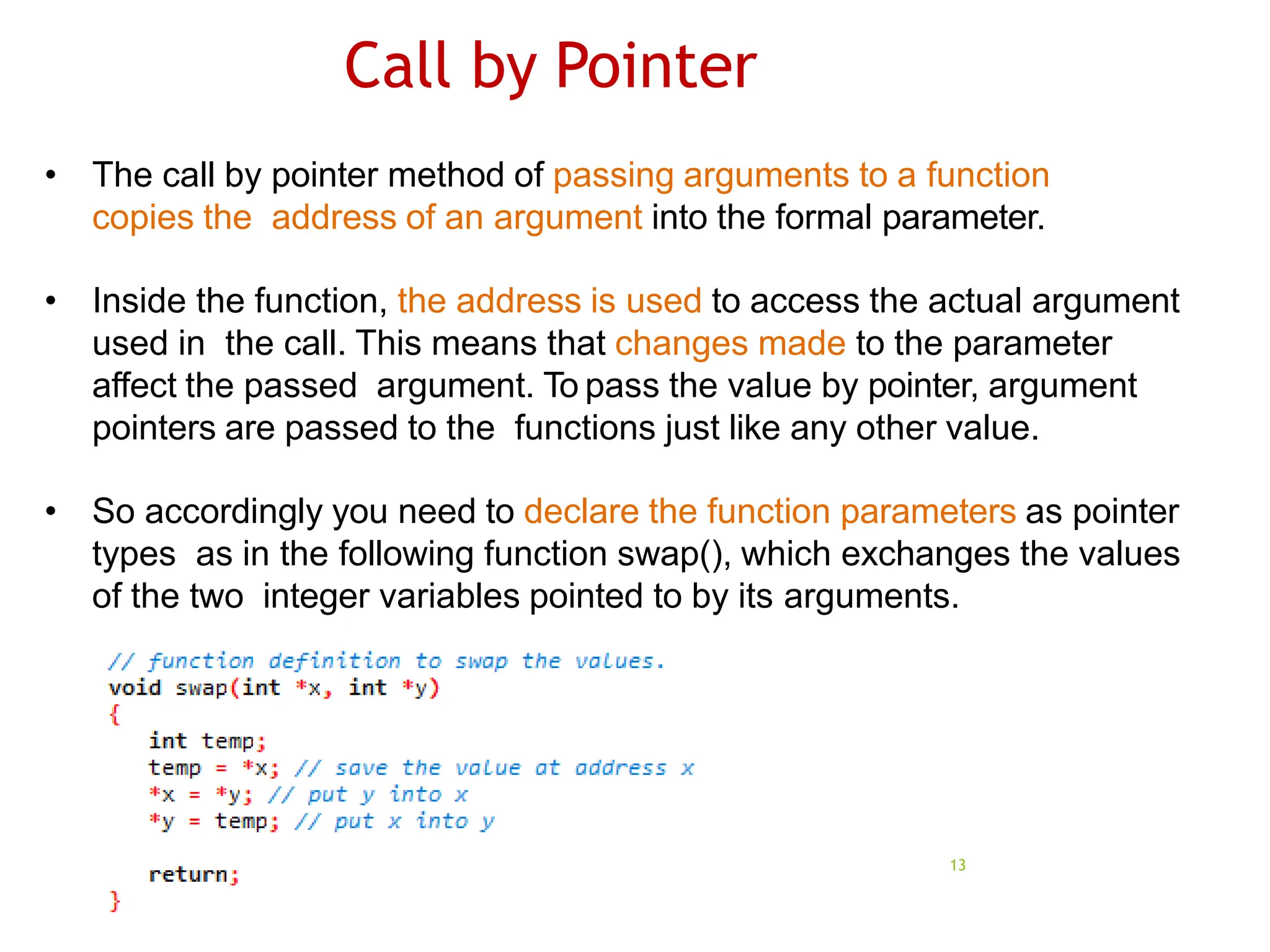 Call by Pointer

• The call by pointer method of passing arguments to a function copies the address of an argument into the formal parameter.

• Inside the function, the address is used to access the actual argument used in the call. This means that changes made to the parameter affect the passed argument. To pass the value by pointer, argument pointers are passed to the functions just like any other value.

• So accordingly you need to declare the function parameters as pointer types as in the following function swap(), which exchanges the values of the two integer variables pointed to by its arguments.

// function definition to swap the values.
void swap(int *x, int *y)
{
   int temp;
   temp = *x; // save the value at address x
   *x = *y; // put y into x
   *y = temp; // put x into y

   return;
}

13